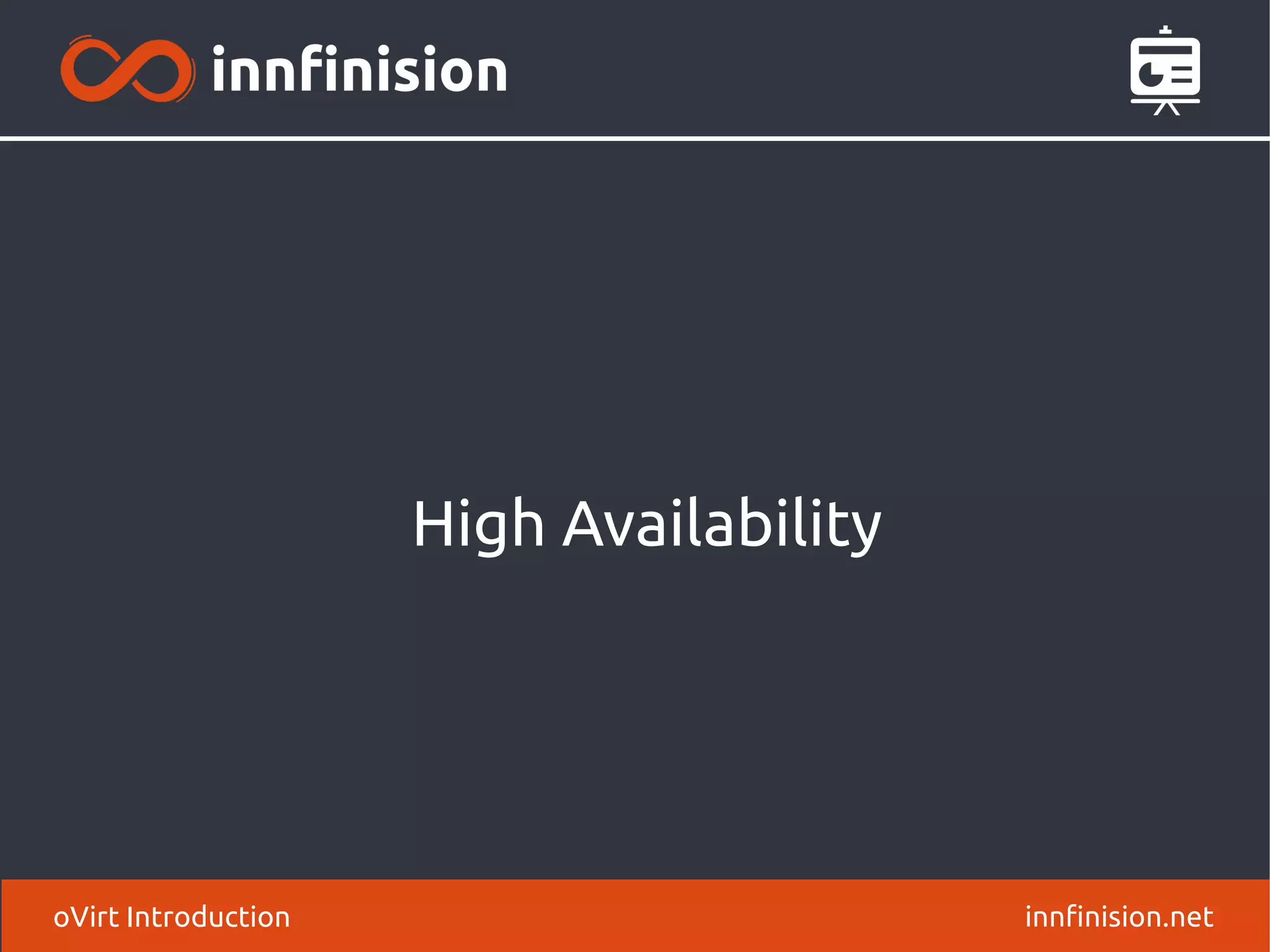 innfinision

High Availability

oVirt Introduction

innfinision.net